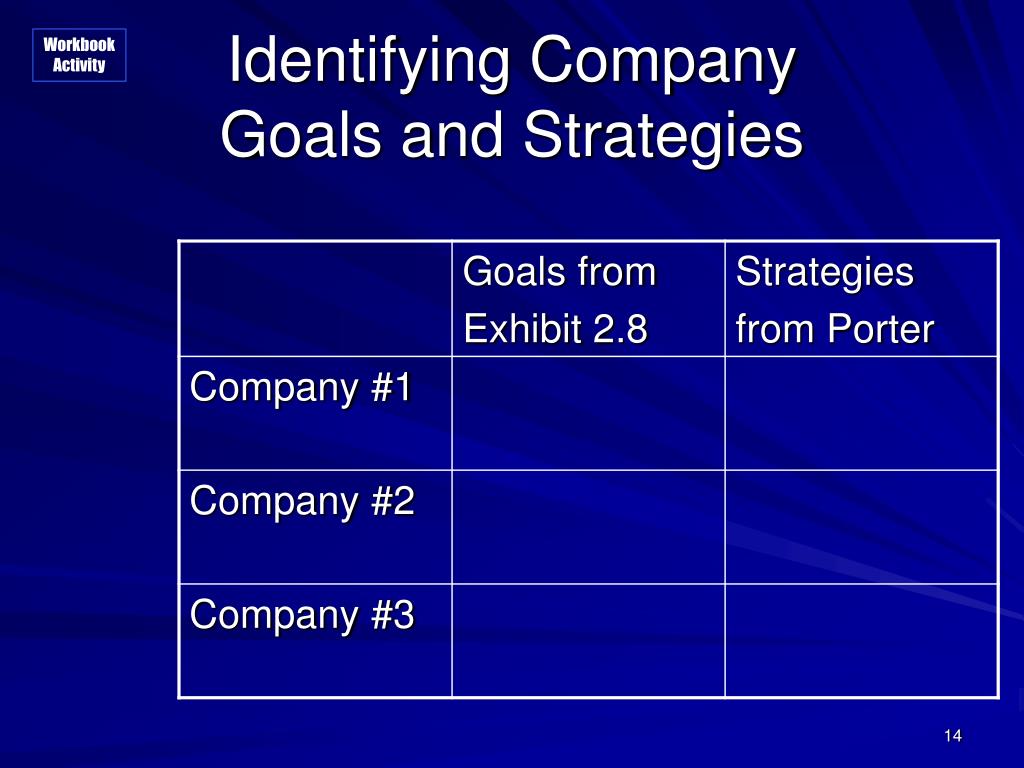 Workbook Activity

Identifying Company Goals and Strategies

| | Goals from Exhibit 2.8 | Strategies from Porter |
|---|---|---|
| Company #1 | | |
| Company #2 | | |
| Company #3 | | |

14